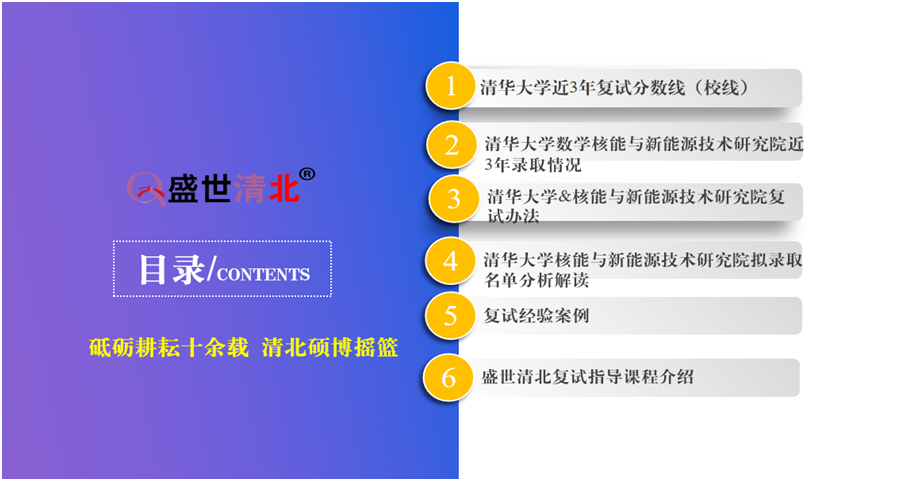 盛世清北®

目录/CONTENTS

砥砺耕耘十余载 清北硕博摇篮

1 清华大学近3年复试分数线（校线）

2 清华大学数学核能与新能源技术研究院近3年录取情况

3 清华大学&核能与新能源技术研究院复试办法

4 清华大学核能与新能源技术研究院拟录取名单分析解读

5 复试经验案例

6 盛世清北复试指导课程介绍